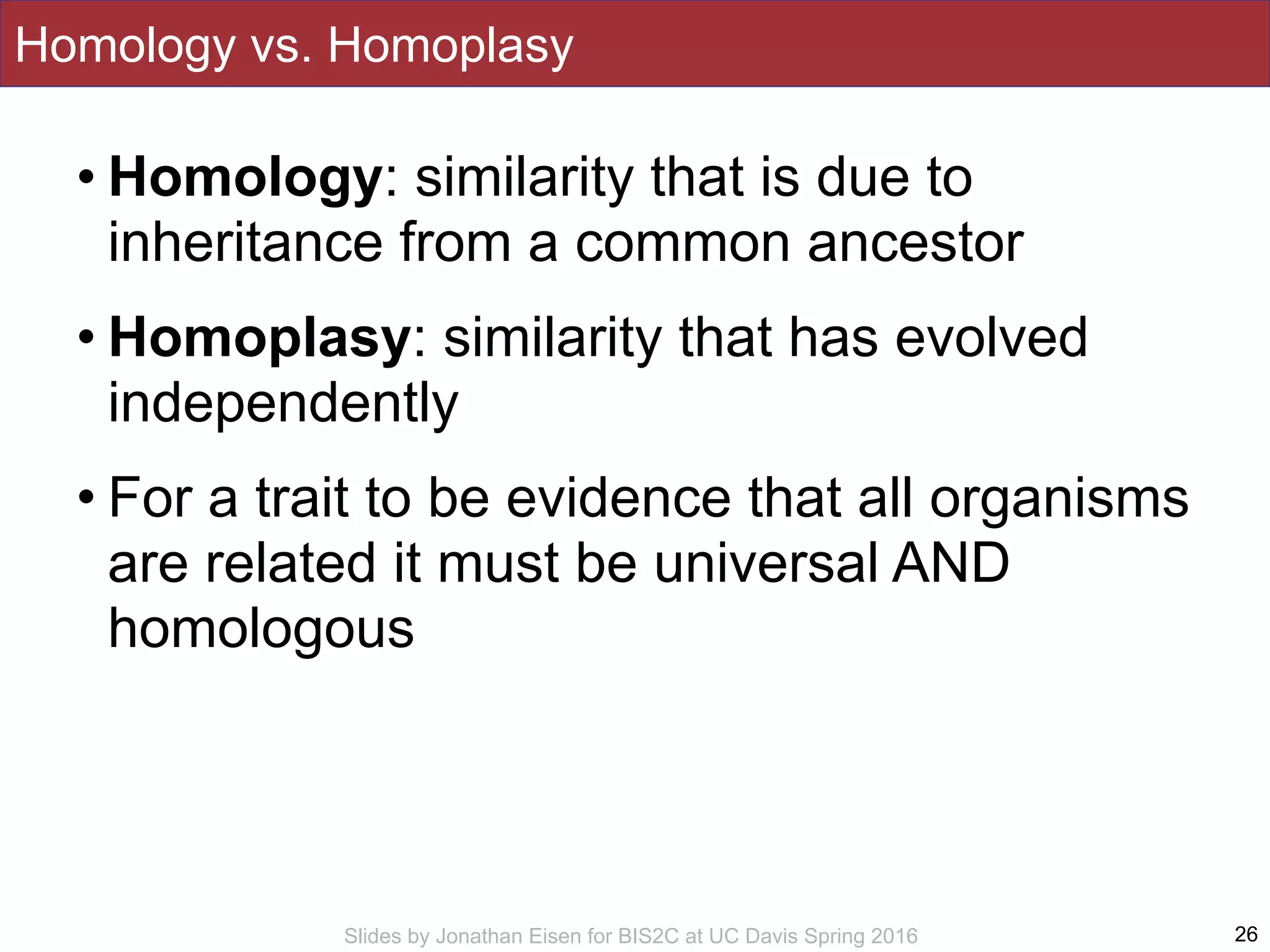 Homology vs. Homoplasy

• Homology: similarity that is due to inheritance from a common ancestor

• Homoplasy: similarity that has evolved independently

• For a trait to be evidence that all organisms are related it must be universal AND homologous

Slides by Jonathan Eisen for BIS2C at UC Davis Spring 2016

26